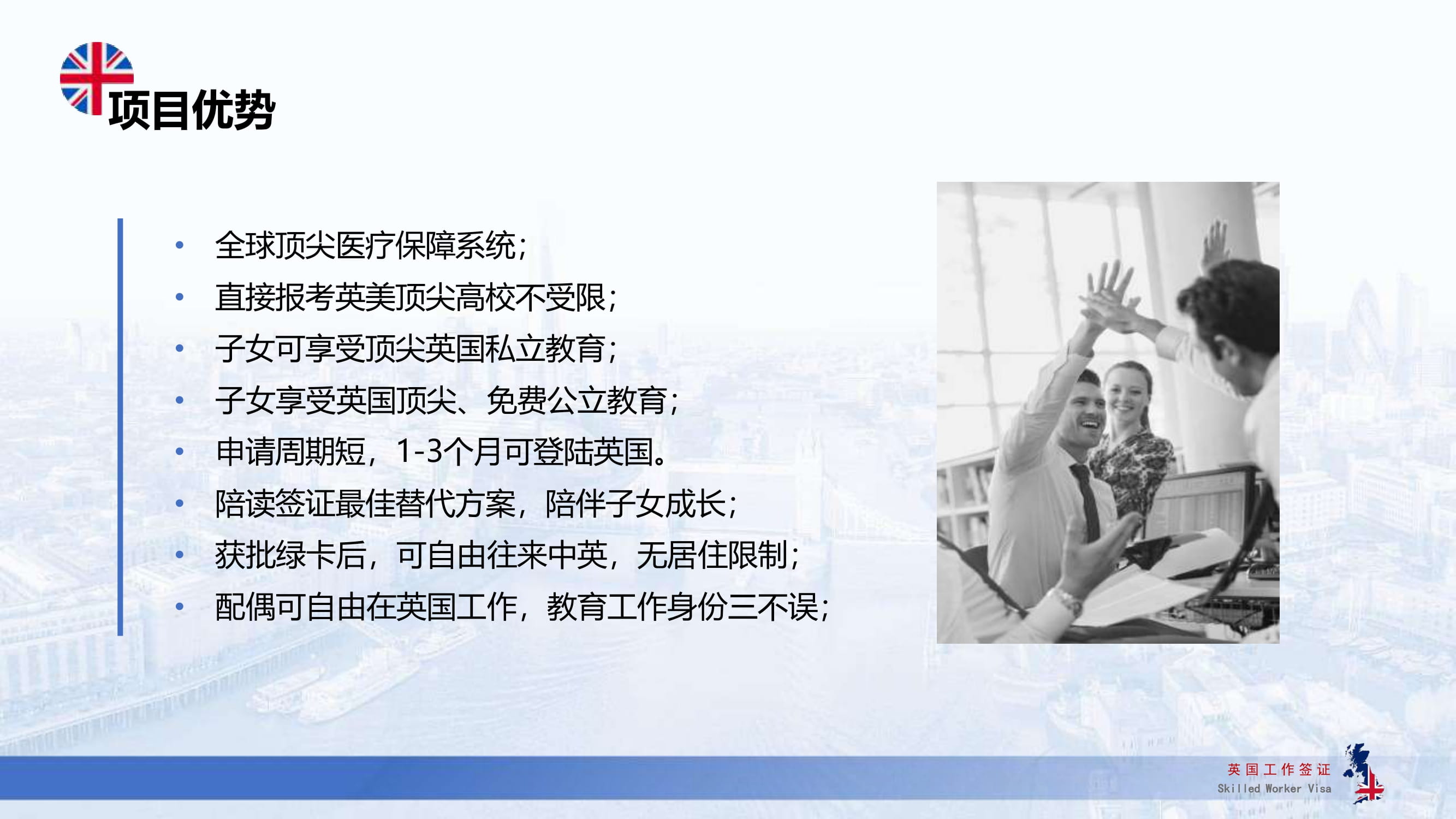 项目优势

• 全球顶尖医疗保障系统;
• 直接报考英美顶尖高校不受限;
• 子女可享受顶尖英国私立教育;
• 子女享受英国顶尖、免费公立教育;
• 申请周期短，1-3个月可登陆英国。
• 陪读签证最佳替代方案，陪伴子女成长;
• 获批绿卡后，可自由往来中英，无居住限制;
• 配偶可自由在英国工作，教育工作身份三不误;

英国工作签证
Skilled Worker Visa